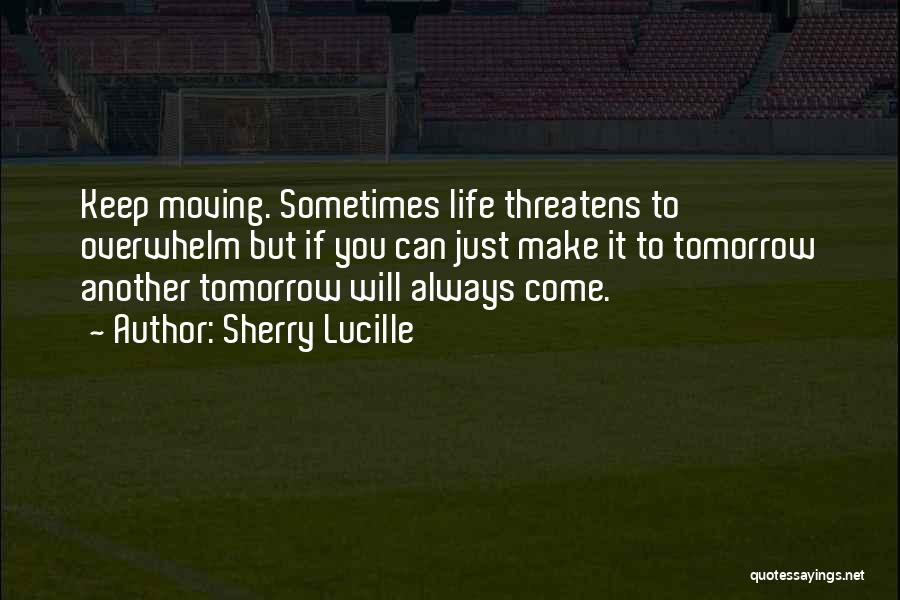 Keep moving. Sometimes life threatens to overwhelm but if you can just make it to tomorrow another tomorrow will always come.

~ Author: Sherry Lucille

quotessayings.net